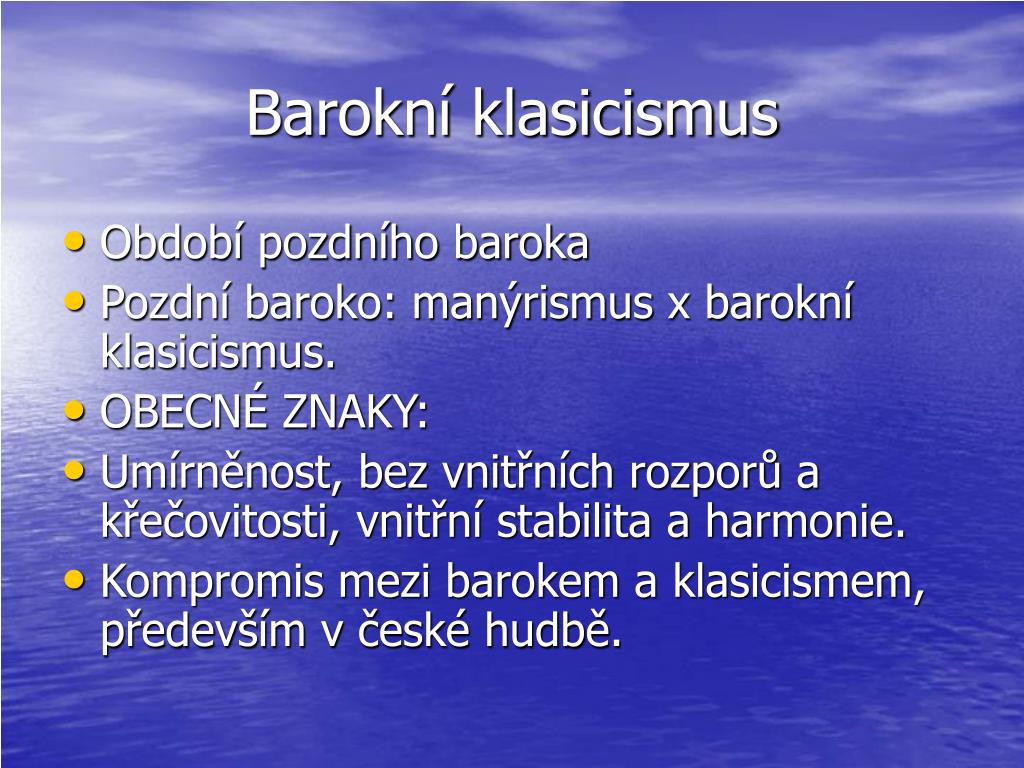 Barokní klasicismus

• Období pozdního baroka
• Pozdní baroko: manýrismus x barokní klasicismus.
• OBECNÉ ZNAKY:
• Umírněnost, bez vnitřních rozporů a křečovitosti, vnitřní stabilita a harmonie.
• Kompromis mezi barokem a klasicismem, především v české hudbě.